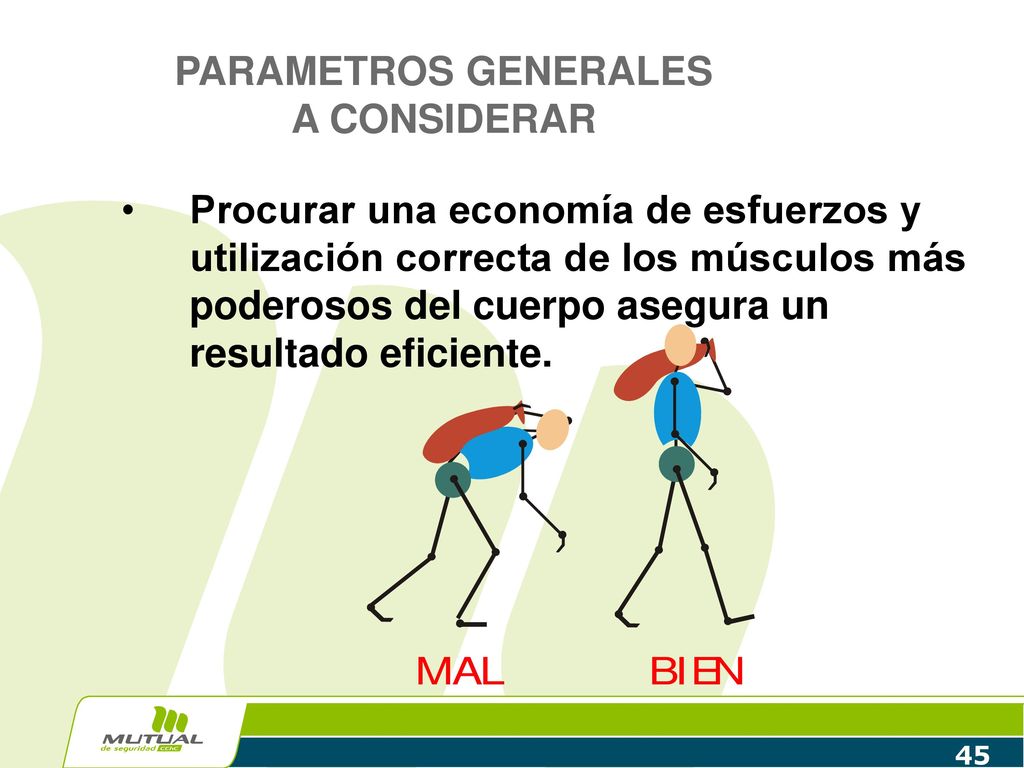 PARAMETROS GENERALES
A CONSIDERAR

• Procurar una economía de esfuerzos y utilización correcta de los músculos más poderosos del cuerpo asegura un resultado eficiente.

MAL BIEN

MUTUAL
de seguridad CChC

45